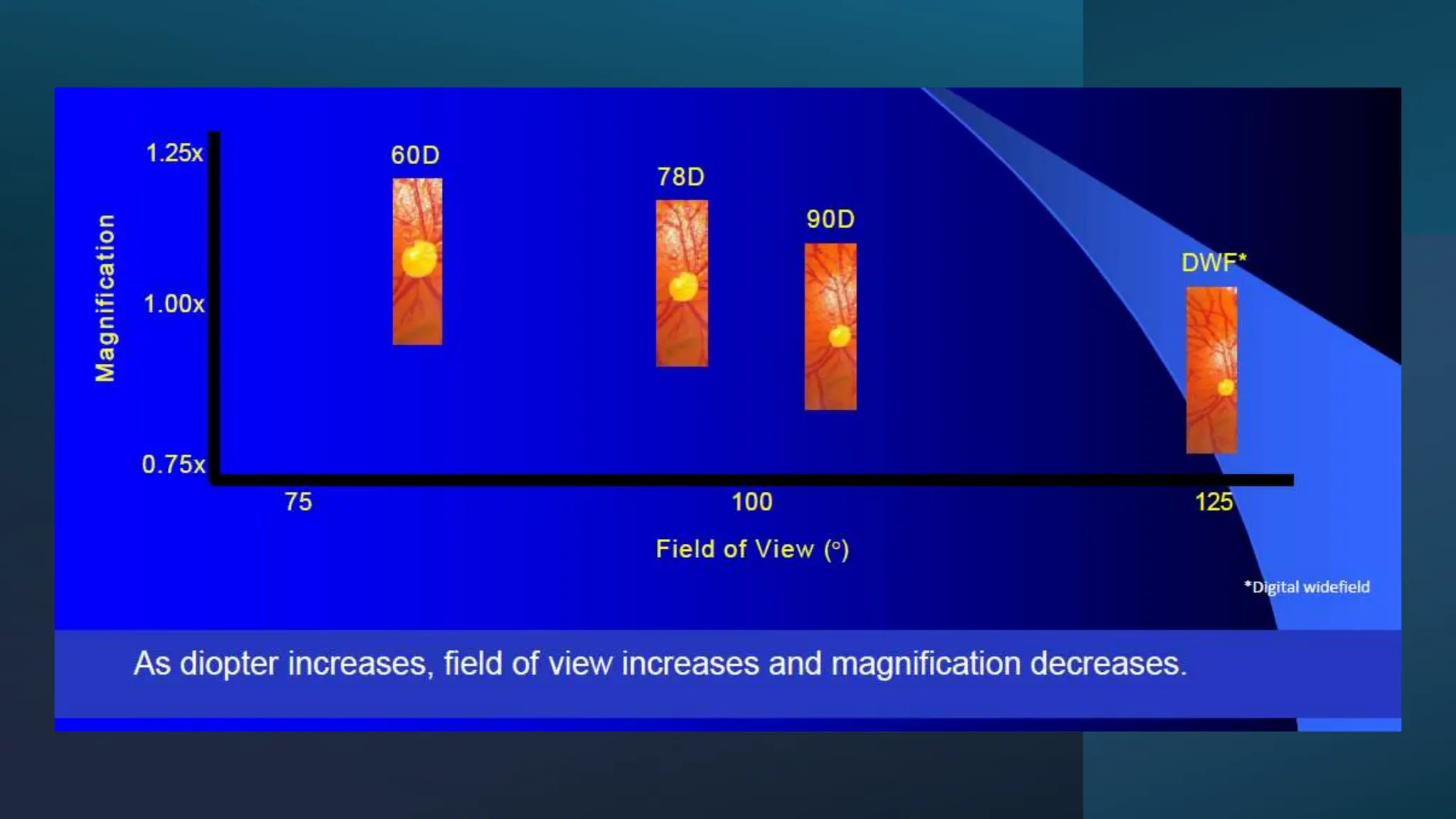 Magnification

1.25x

1.00x

0.75x

60D

78D

90D

DWF*

75

100

125

Field of View (°)

*Digital widefield

As diopter increases, field of view increases and magnification decreases.